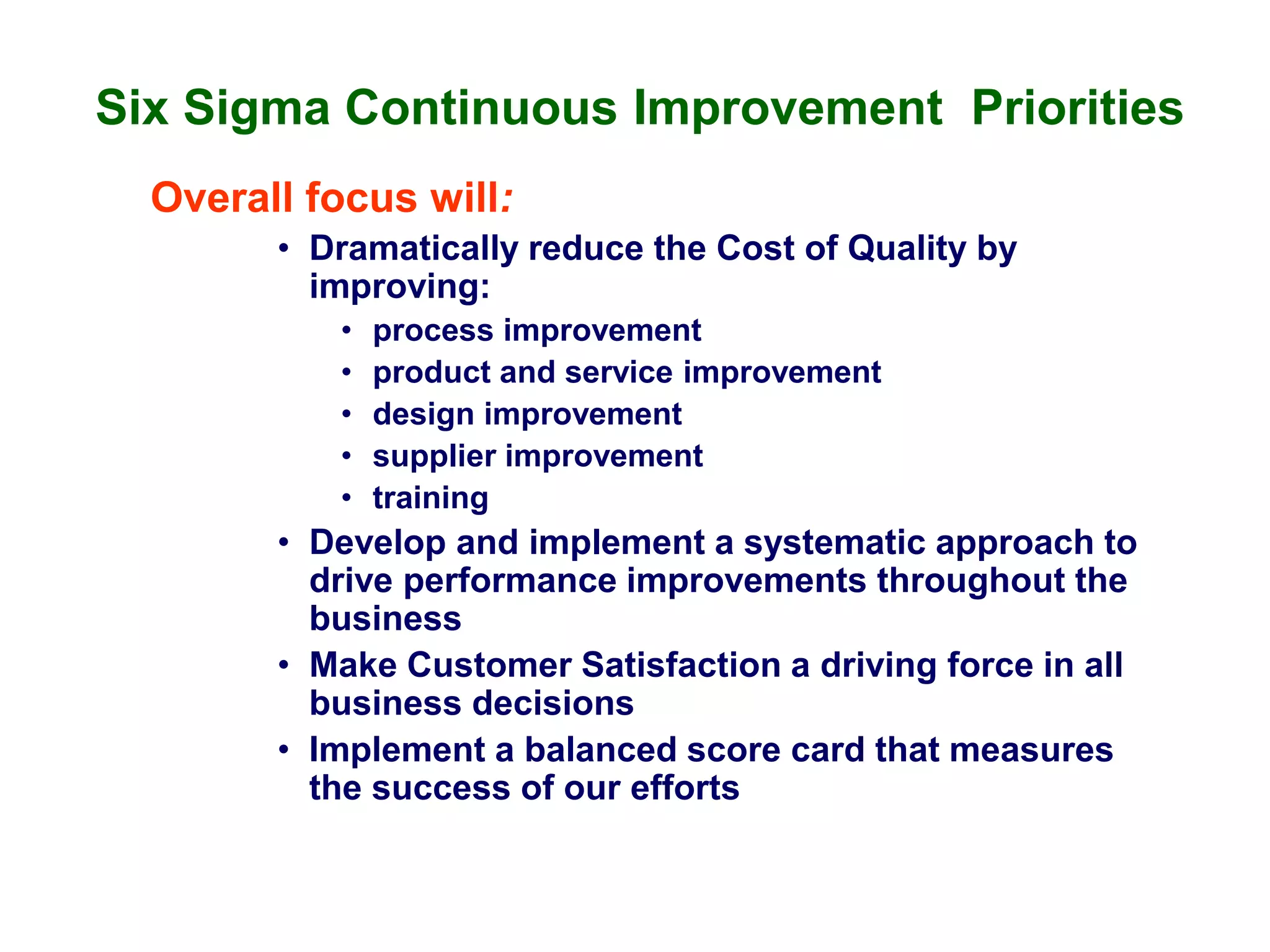 Six Sigma Continuous Improvement  Priorities

Overall focus will:

• Dramatically reduce the Cost of Quality by improving:
  • process improvement
  • product and service improvement
  • design improvement
  • supplier improvement
  • training
• Develop and implement a systematic approach to drive performance improvements throughout the business
• Make Customer Satisfaction a driving force in all business decisions
• Implement a balanced score card that measures the success of our efforts